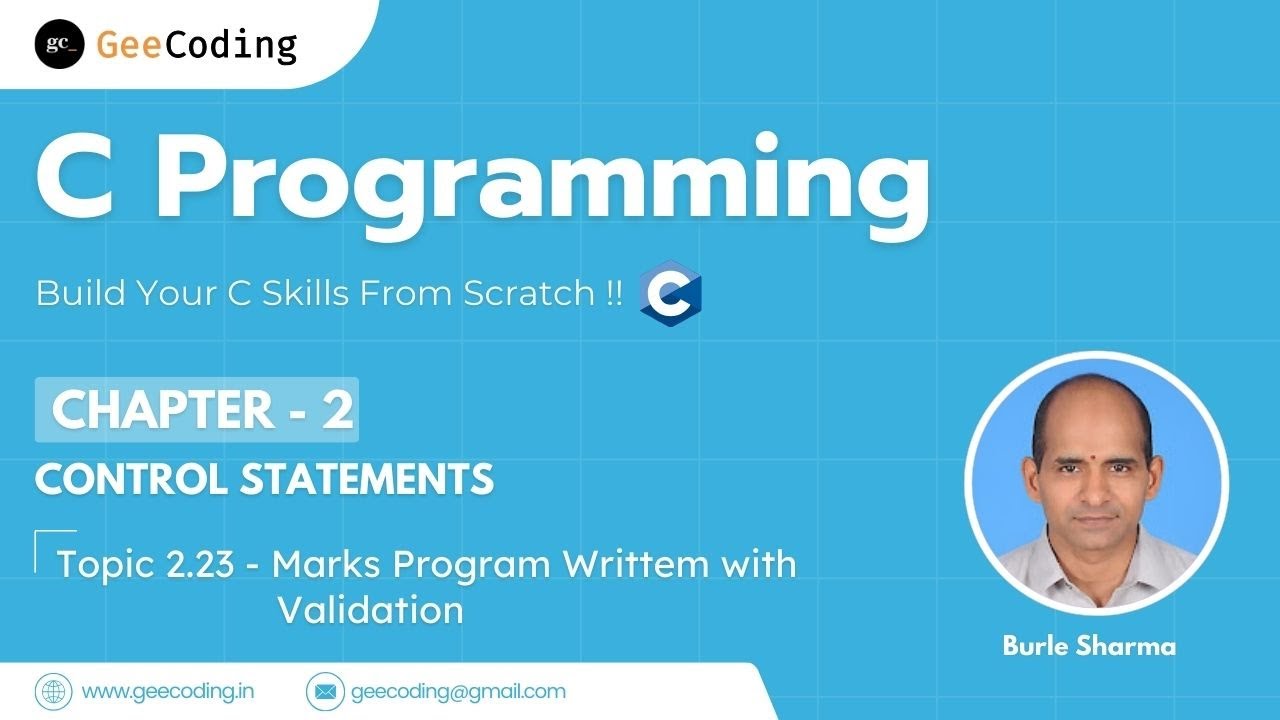 gc_ GeeCoding

C Programming

Build Your C Skills From Scratch !! C

CHAPTER - 2

CONTROL STATEMENTS

Topic 2.23 - Marks Program Writtem with Validation

Burle Sharma

www.geecoding.in

geecoding@gmail.com